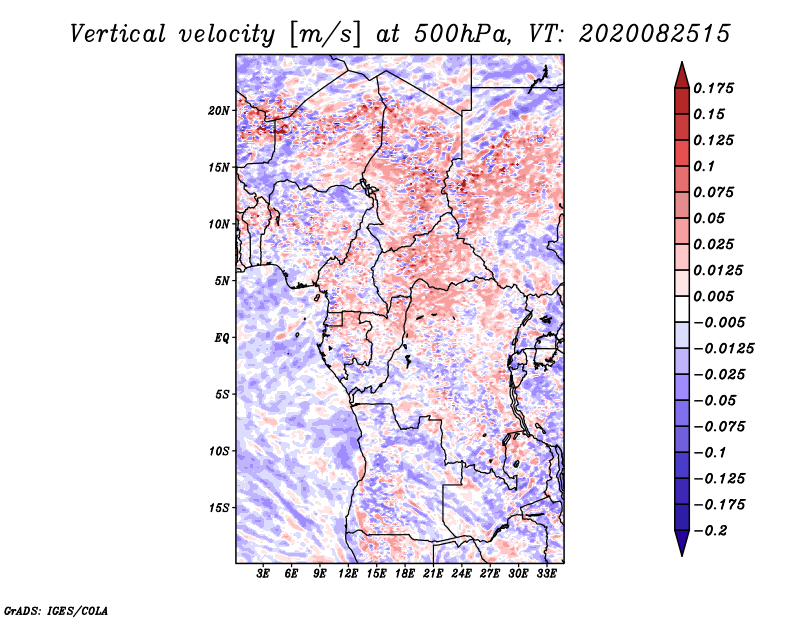 Vertical velocity [m/s] at 500hPa, VT: 2020082515

20N
15N
10N
5N
EQ
5S
10S
15S

3E 6E 9E 12E 15E 18E 21E 24E 27E 30E 33E

0.175
0.15
0.125
0.1
0.075
0.05
0.025
0.0125
0.005
−0.005
−0.0125
−0.025
−0.05
−0.075
−0.1
−0.125
−0.175
−0.2

GrADS: IGES/COLA